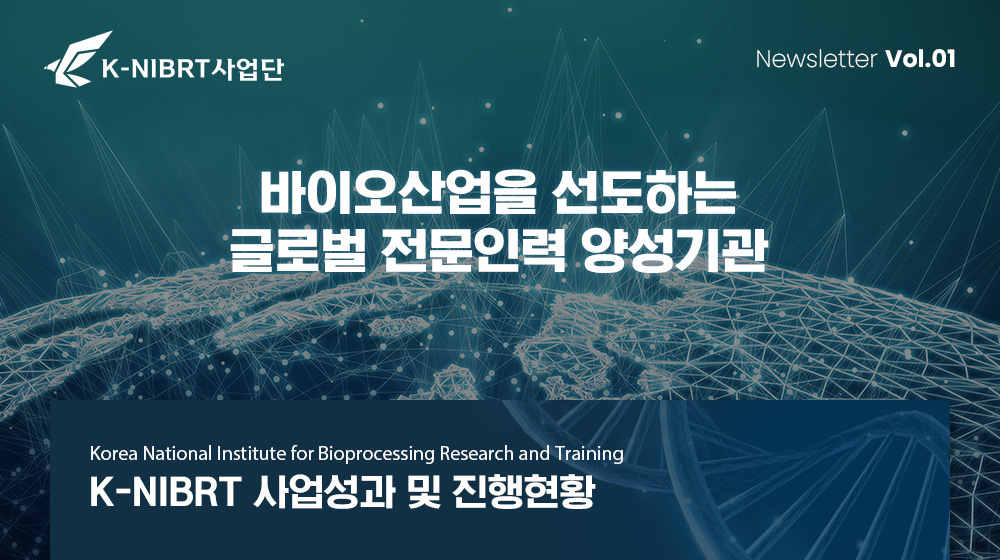 K-NIBRT사업단

Newsletter Vol.01

바이오산업을 선도하는
글로벌 전문인력 양성기관

Korea National Institute for Bioprocessing Research and Training

K-NIBRT 사업성과 및 진행현황